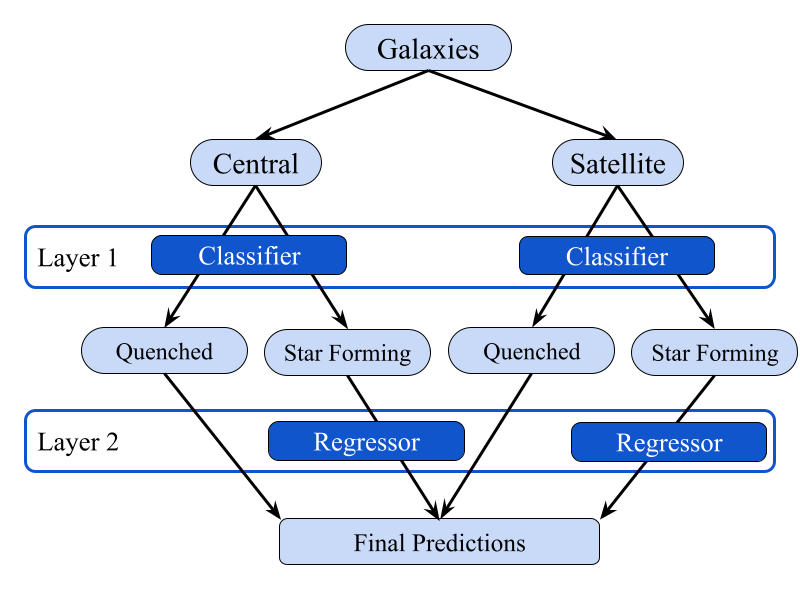 Galaxies

Central

Satellite

Layer 1

Classifier

Classifier

Quenched

Star Forming

Quenched

Star Forming

Layer 2

Regressor

Regressor

Final Predictions